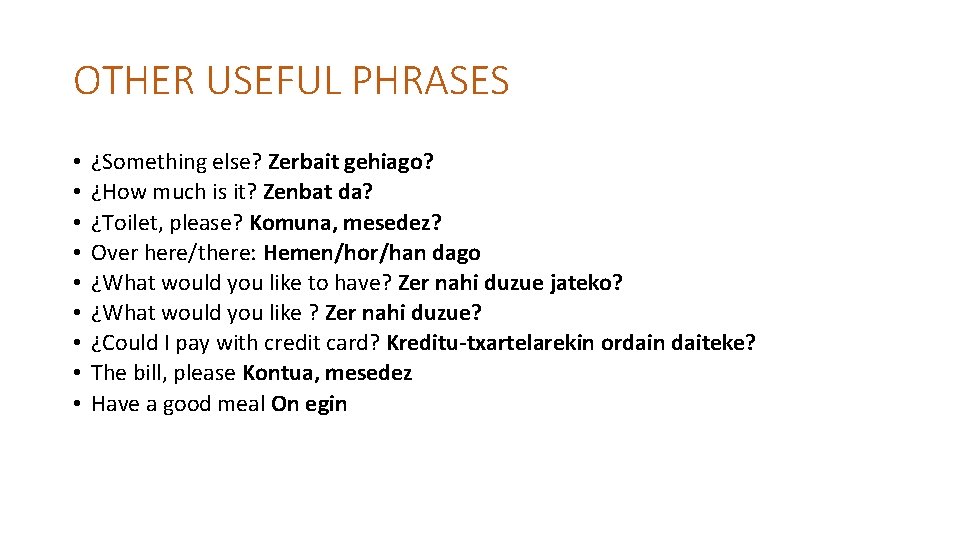 OTHER USEFUL PHRASES

• ¿Something else? Zerbait gehiago?
• ¿How much is it? Zenbat da?
• ¿Toilet, please? Komuna, mesedez?
• Over here/there: Hemen/hor/han dago
• ¿What would you like to have? Zer nahi duzue jateko?
• ¿What would you like ? Zer nahi duzue?
• ¿Could I pay with credit card? Kreditu-txartelarekin ordain daiteke?
• The bill, please Kontua, mesedez
• Have a good meal On egin